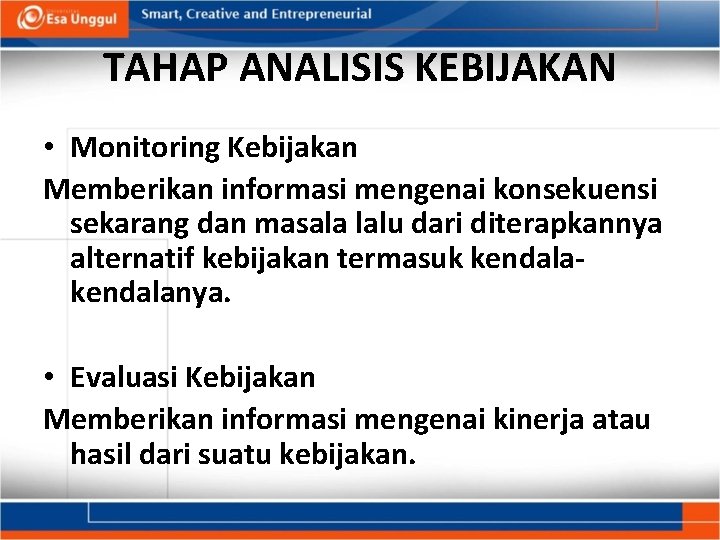 Esa Unggul

Smart, Creative and Entrepreneurial

TAHAP ANALISIS KEBIJAKAN

• Monitoring Kebijakan

Memberikan informasi mengenai konsekuensi sekarang dan masala lalu dari diterapkannya alternatif kebijakan termasuk kendala-kendalanya.

• Evaluasi Kebijakan

Memberikan informasi mengenai kinerja atau hasil dari suatu kebijakan.